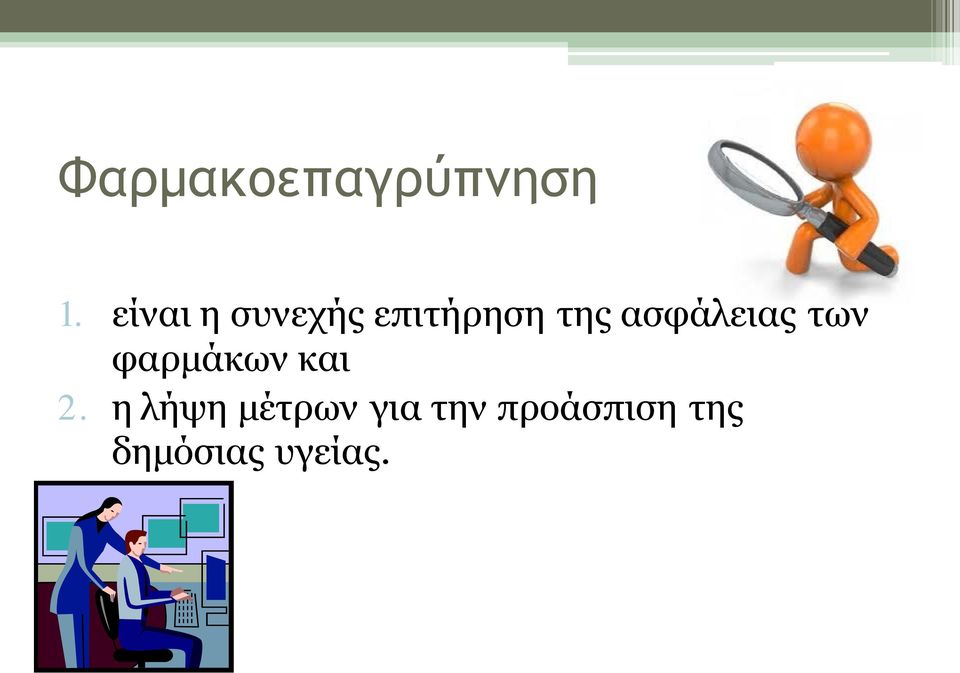 Φαρμακοεπαγρύπνηση

1. είναι η συνεχής επιτήρηση της ασφάλειας των φαρμάκων και
2. η λήψη μέτρων για την προάσπιση της δημόσιας υγείας.